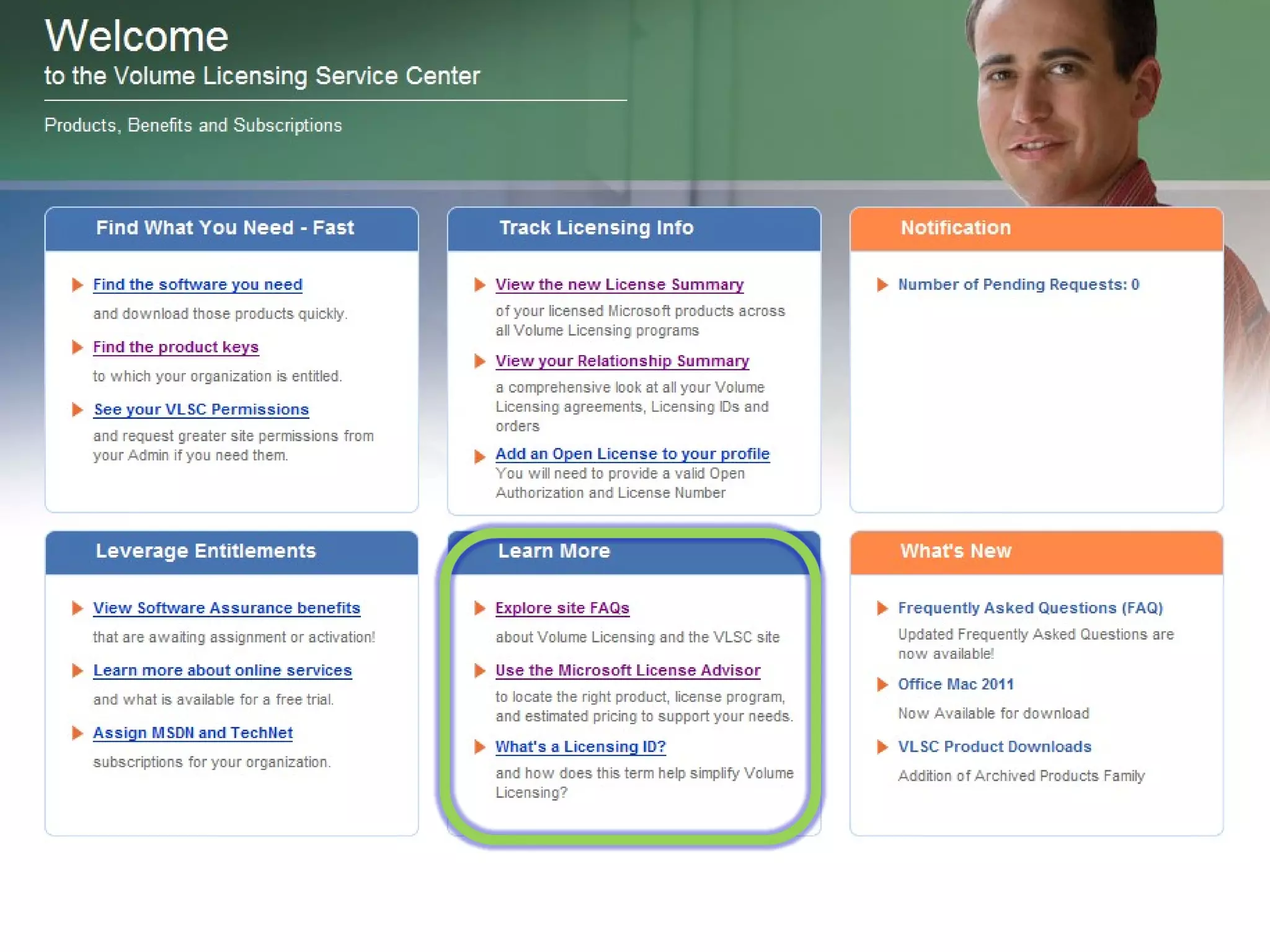 Welcome
to the Volume Licensing Service Center

Products, Benefits and Subscriptions

Find What You Need - Fast

Find the software you need
and download those products quickly.

Find the product keys
to which your organization is entitled.

See your VLSC Permissions
and request greater site permissions from your Admin if you need them.

Track Licensing Info

View the new License Summary
of your licensed Microsoft products across all Volume Licensing programs

View your Relationship Summary
a comprehensive look at all your Volume Licensing agreements, Licensing IDs and orders

Add an Open License to your profile
You will need to provide a valid Open Authorization and License Number

Notification

Number of Pending Requests: 0

Leverage Entitlements

View Software Assurance benefits
that are awaiting assignment or activation!

Learn more about online services
and what is available for a free trial.

Assign MSDN and TechNet
subscriptions for your organization.

Learn More

Explore site FAQs
about Volume Licensing and the VLSC site

Use the Microsoft License Advisor
to locate the right product, license program, and estimated pricing to support your needs.

What's a Licensing ID?
and how does this term help simplify Volume Licensing?

What's New

Frequently Asked Questions (FAQ)
Updated Frequently Asked Questions are now available!

Office Mac 2011
Now Available for download

VLSC Product Downloads
Addition of Archived Products Family